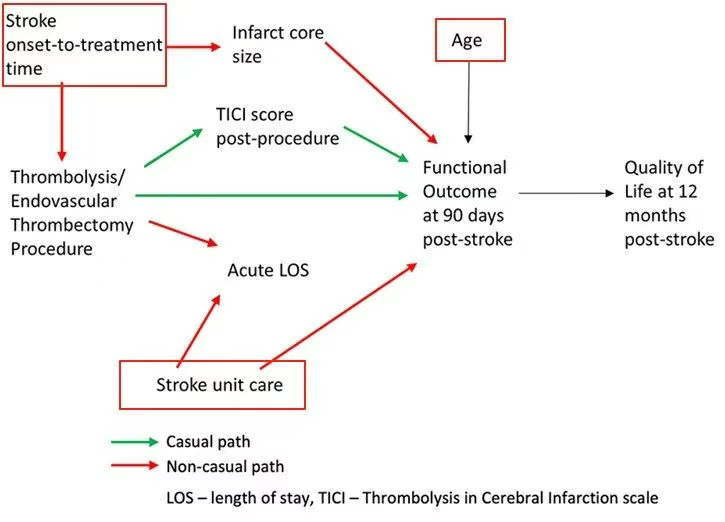 Stroke onset-to-treatment time

Infarct core size

Age

TICI score post-procedure

Thrombolysis/ Endovascular Thrombectomy Procedure

Functional Outcome at 90 days post-stroke

Quality of Life at 12 months post-stroke

Acute LOS

Stroke unit care

Casual path

Non-casual path

LOS – length of stay, TICI – Thrombolysis in Cerebral Infarction scale